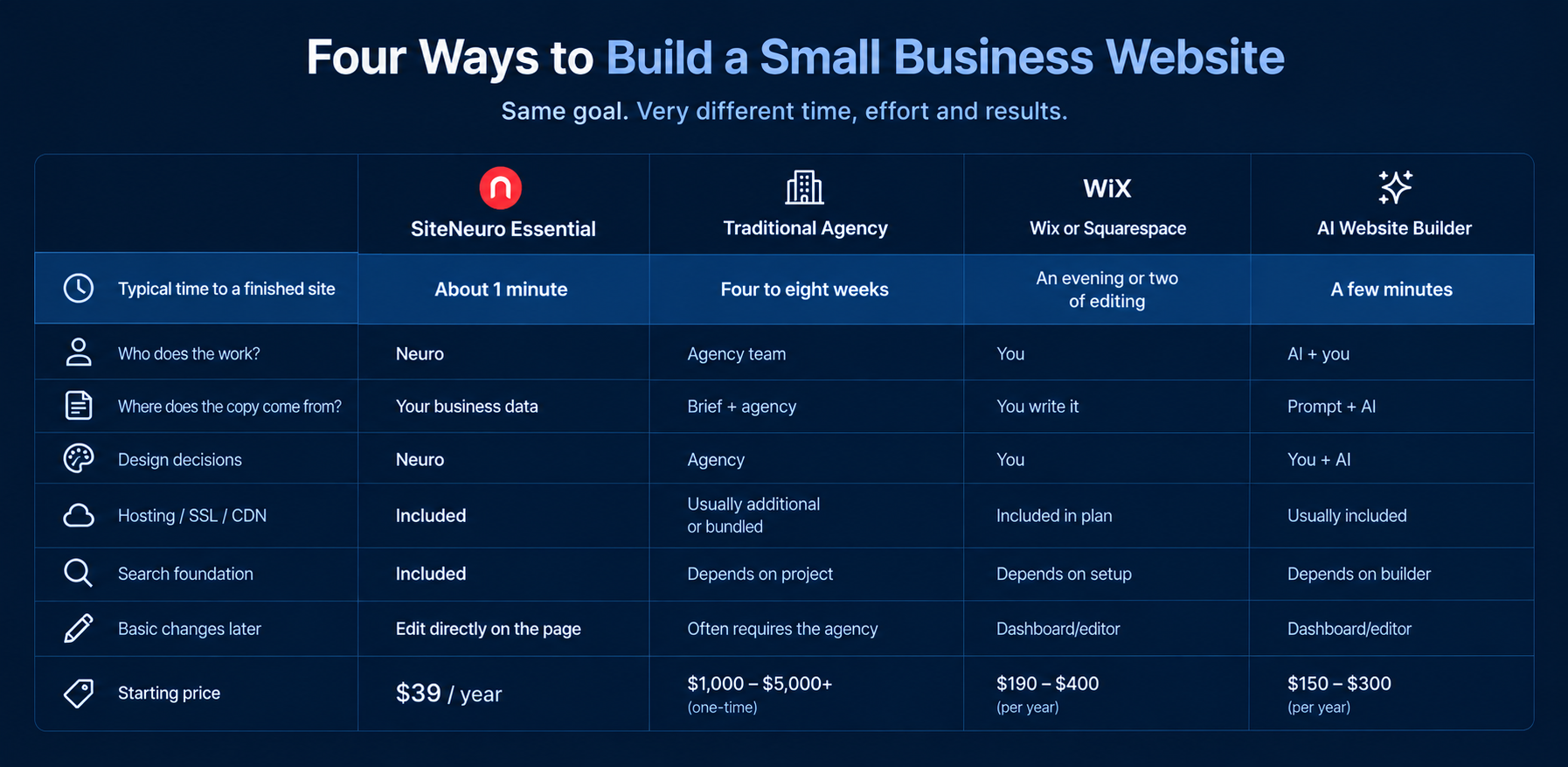 Four Ways to Build a Small Business Website

Same goal. Very different time, effort and results.

| | SiteNeuro Essential | Traditional Agency | WiX Wix or Squarespace | AI Website Builder |
|---|---|---|---|---|
| Typical time to a finished site | About 1 minute | Four to eight weeks | An evening or two of editing | A few minutes |
| Who does the work? | Neuro | Agency team | You | AI + you |
| Where does the copy come from? | Your business data | Brief + agency | You write it | Prompt + AI |
| Design decisions | Neuro | Agency | You | You + AI |
| Hosting / SSL / CDN | Included | Usually additional or bundled | Included in plan | Usually included |
| Search foundation | Included | Depends on project | Depends on setup | Depends on builder |
| Basic changes later | Edit directly on the page | Often requires the agency | Dashboard/editor | Dashboard/editor |
| Starting price | \$39 / year | \$1,000 – \$5,000+ (one-time) | \$190 – \$400 (per year) | \$150 – \$300 (per year) |